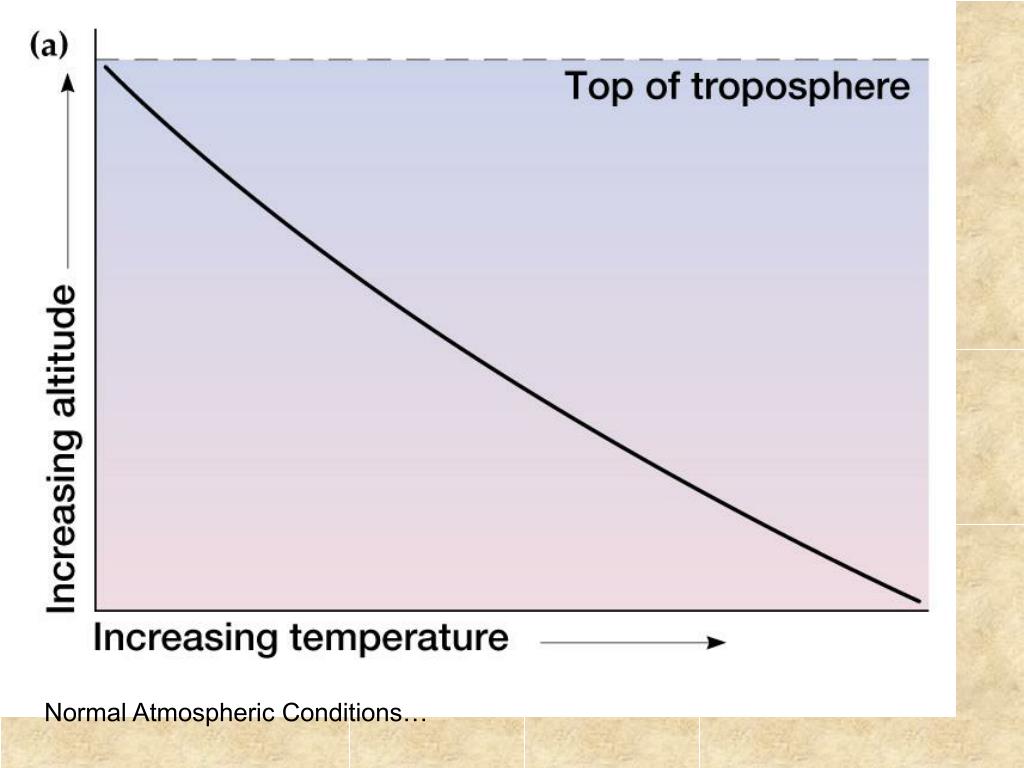 (a)

Top of troposphere

Increasing altitude

Increasing temperature

Normal Atmospheric Conditions…